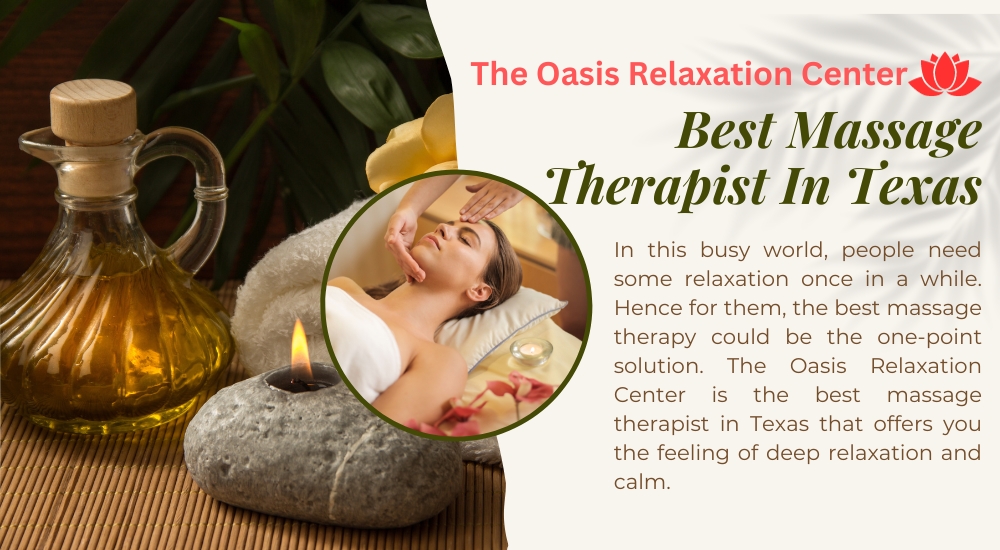 The Oasis Relaxation Center

Best Massage Therapist In Texas

In this busy world, people need some relaxation once in a while. Hence for them, the best massage therapy could be the one-point solution. The Oasis Relaxation Center is the best massage therapist in Texas that offers you the feeling of deep relaxation and calm.